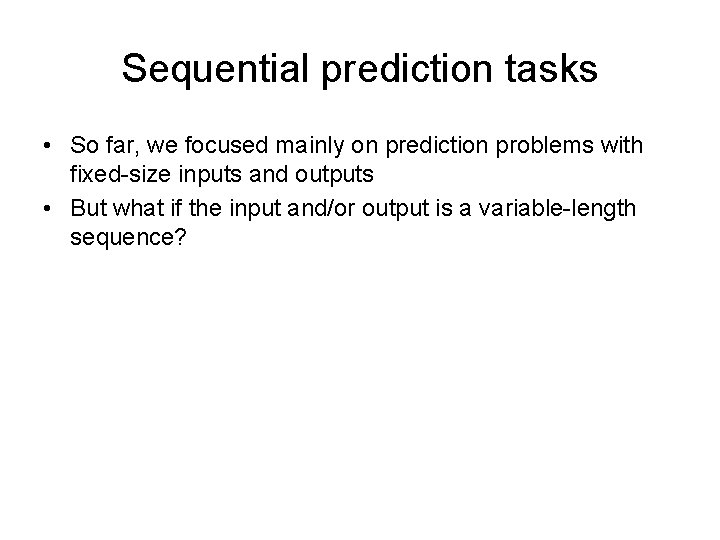 Sequential prediction tasks

• So far, we focused mainly on prediction problems with fixed-size inputs and outputs
• But what if the input and/or output is a variable-length sequence?